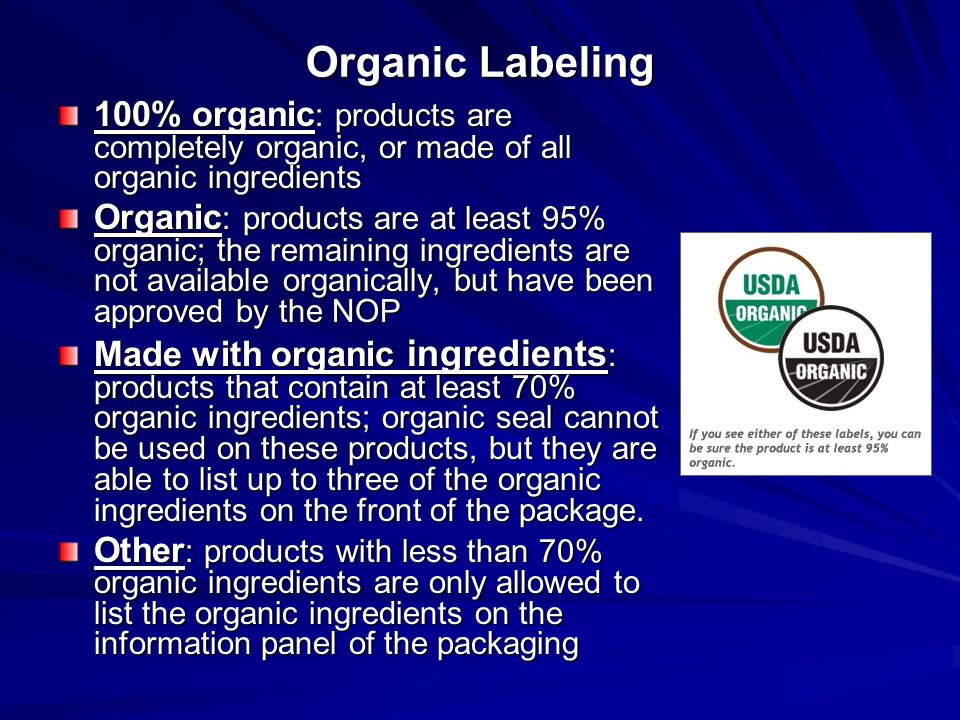 Organic Labeling

100% organic: products are completely organic, or made of all organic ingredients

Organic: products are at least 95% organic; the remaining ingredients are not available organically, but have been approved by the NOP

Made with organic ingredients: products that contain at least 70% organic ingredients; organic seal cannot be used on these products, but they are able to list up to three of the organic ingredients on the front of the package.

Other: products with less than 70% organic ingredients are only allowed to list the organic ingredients on the information panel of the packaging

USDA ORGANIC

USDA ORGANIC

If you see either of these labels, you can be sure the product is at least 95% organic.